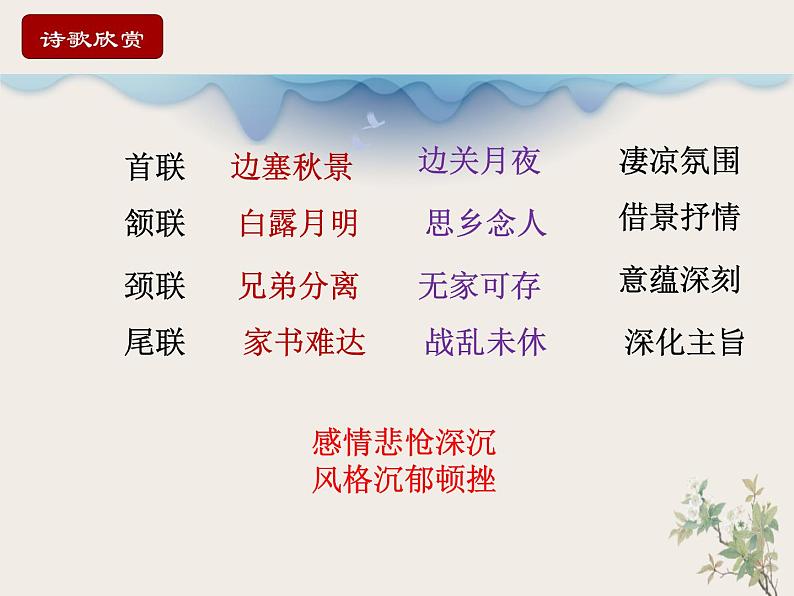 诗歌欣赏

首联 边塞秋景 边关月夜 凄凉氛围
颔联 白露月明 思乡念人 借景抒情
颈联 兄弟分离 无家可存 意蕴深刻
尾联 家书难达 战乱未休 深化主旨

感情悲怆深沉
风格沉郁顿挫